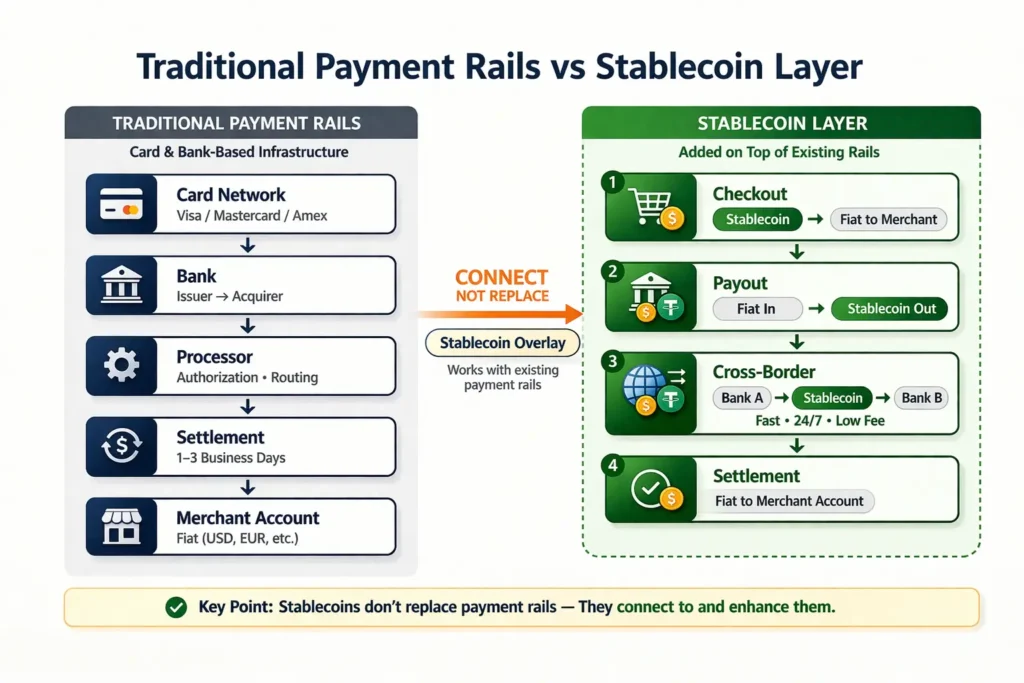 Traditional Payment Rails vs Stablecoin Layer

TRADITIONAL PAYMENT RAILS

Card & Bank-Based Infrastructure

Card Network
Visa / Mastercard / Amex

Bank
Issuer → Acquirer

Processor
Authorization • Routing

Settlement
1–3 Business Days

Merchant Account
Fiat (USD, EUR, etc.)

CONNECT
NOT REPLACE

Stablecoin Overlay

Works with existing payment rails

STABLECOIN LAYER

Added on Top of Existing Rails

1
Checkout
Stablecoin → Fiat to Merchant

2
Payout
Fiat In → Stablecoin Out

3
Cross-Border
Bank A → Stablecoin → Bank B
Fast • 24/7 • Low Fee

4
Settlement
Fiat to Merchant Account

Key Point: Stablecoins don't replace payment rails — They connect to and enhance them.